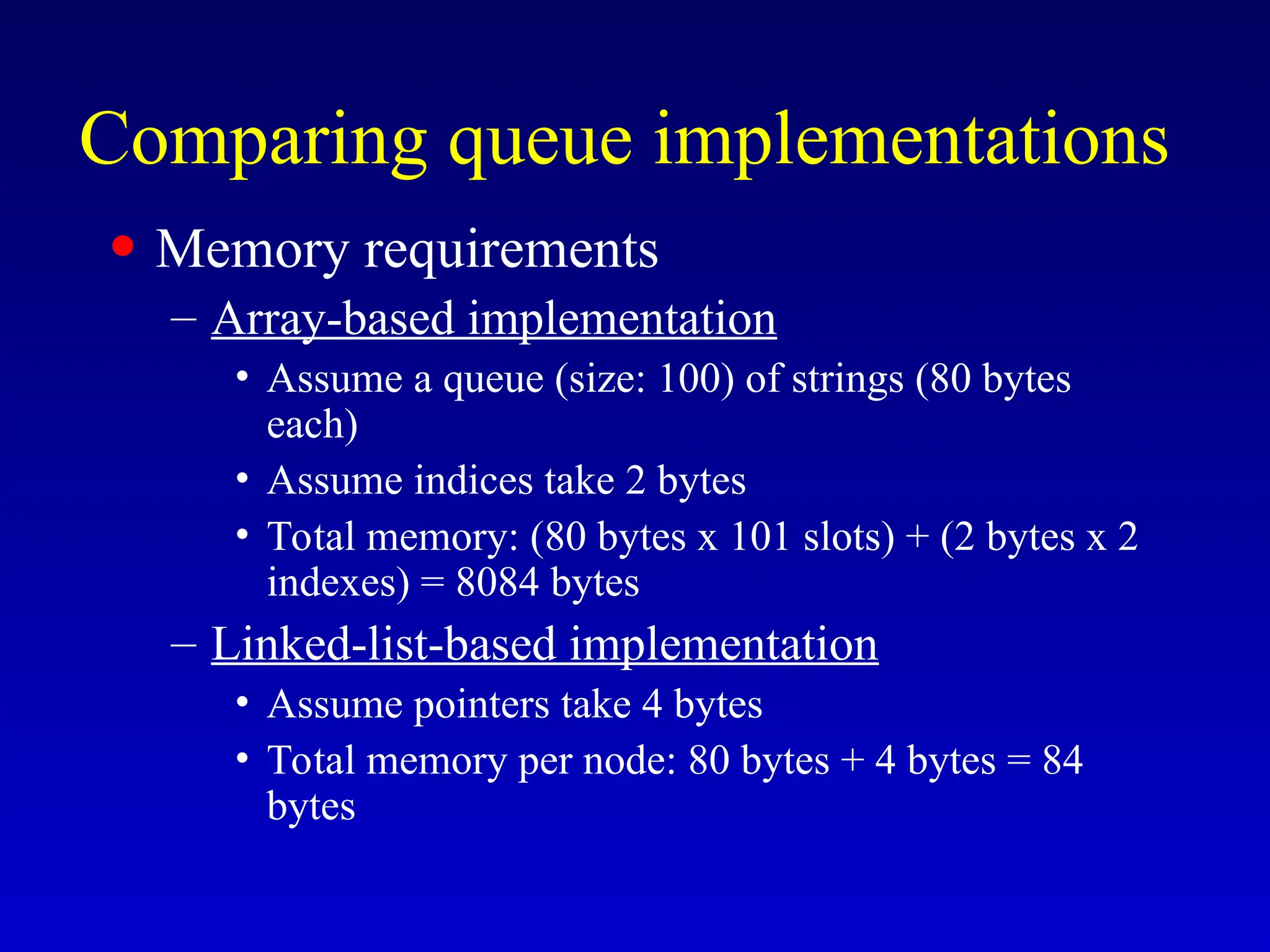 Comparing queue implementations

• Memory requirements

– Array-based implementation

• Assume a queue (size: 100) of strings (80 bytes each)

• Assume indices take 2 bytes

• Total memory: (80 bytes x 101 slots) + (2 bytes x 2 indexes) = 8084 bytes

– Linked-list-based implementation

• Assume pointers take 4 bytes

• Total memory per node: 80 bytes + 4 bytes = 84 bytes